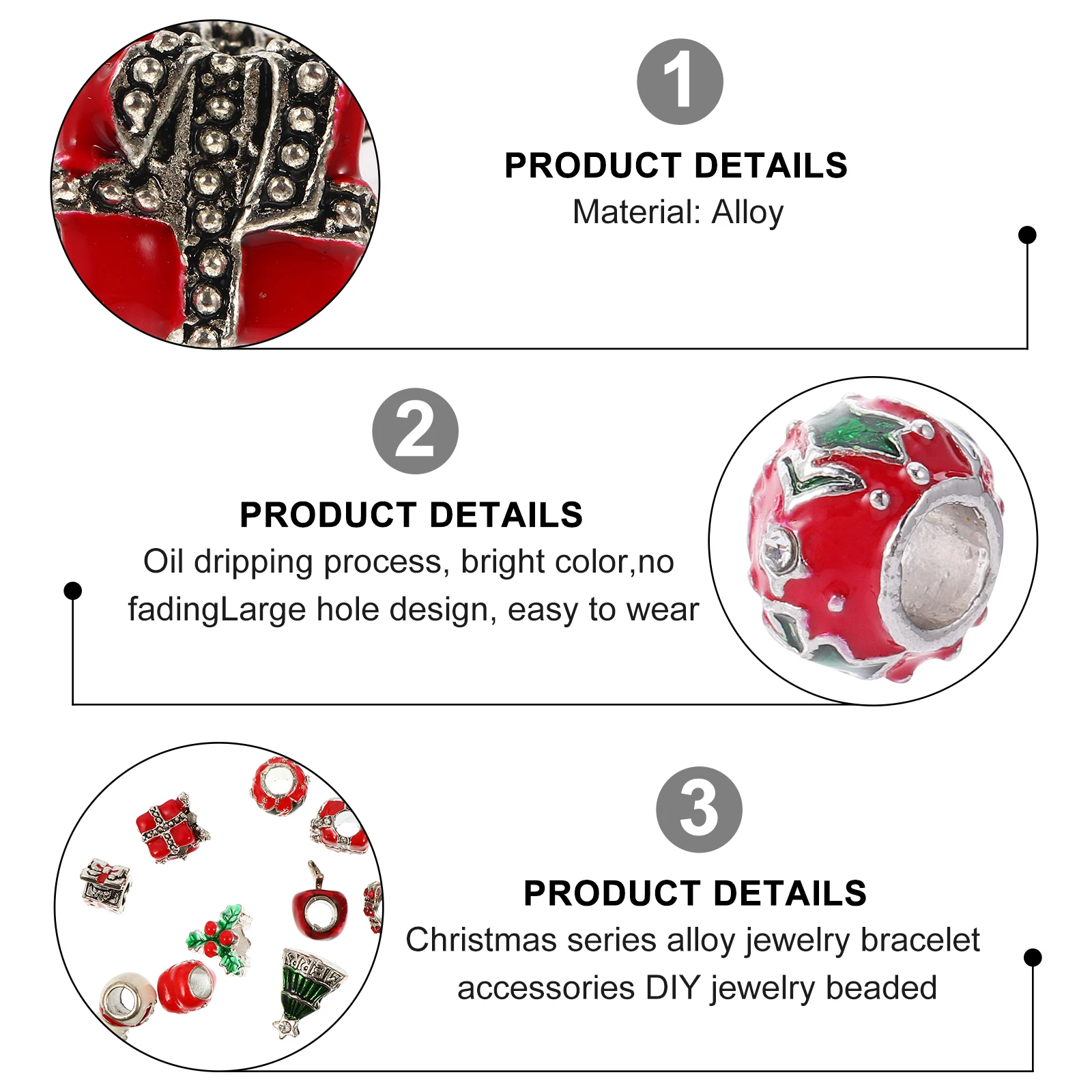 1
PRODUCT DETAILS
Material: Alloy

2
PRODUCT DETAILS
Oil dripping process, bright color,no fadingLarge hole design, easy to wear

3
PRODUCT DETAILS
Christmas series alloy jewelry bracelet accessories DIY jewelry beaded